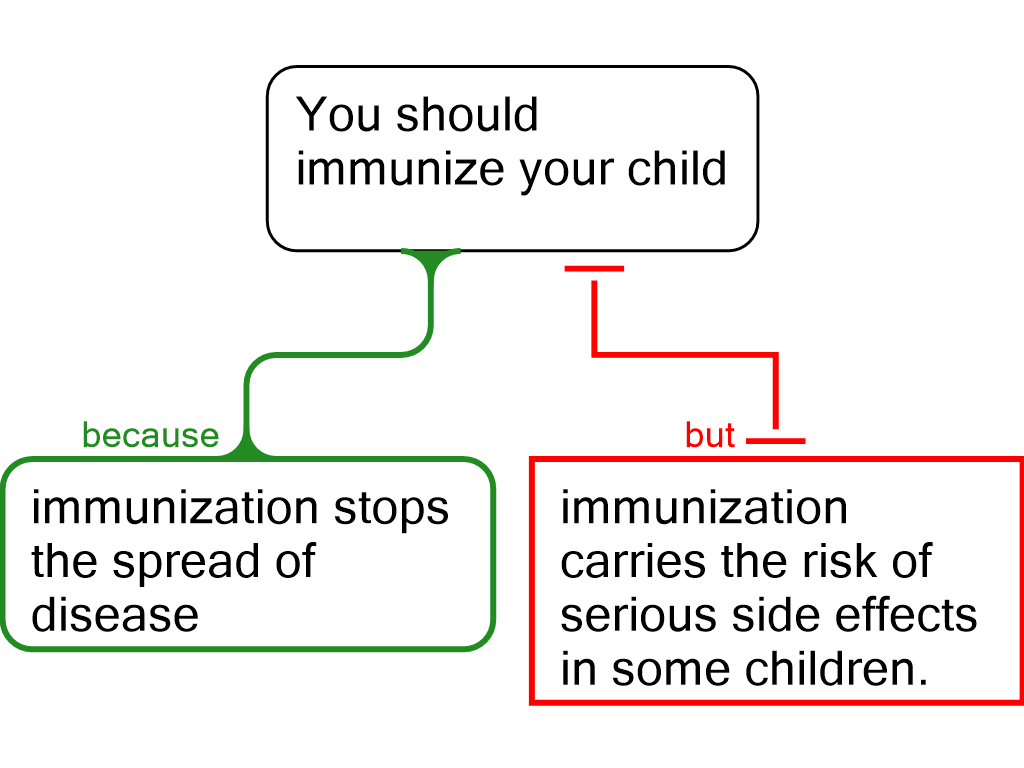 You should immunize your child

because

immunization stops the spread of disease

but

immunization carries the risk of serious side effects in some children.